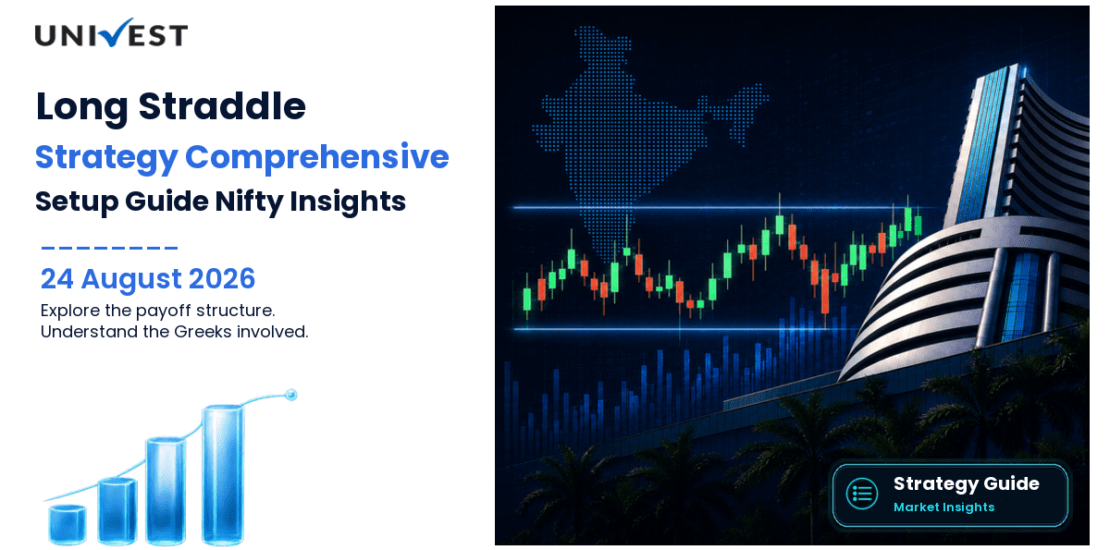 UNIVEST

Long Straddle

Strategy Comprehensive

Setup Guide Nifty Insights

24 August 2026

Explore the payoff structure.
Understand the Greeks involved.

Strategy Guide
Market Insights